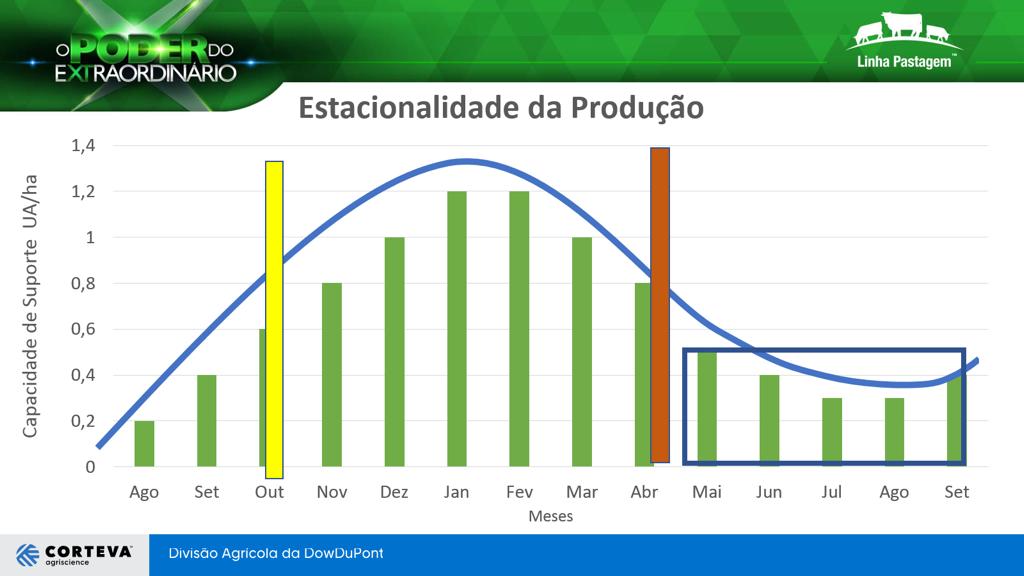 O PODER DO EXTRAORDINÁRIO

Linha Pastagem™

Estacionalidade da Produção

Capacidade de Suporte UA/ha

1,4
1,2
1
0,8
0,6
0,4
0,2
0

Ago Set Out Nov Dez Jan Fev Mar Abr Mai Jun Jul Ago Set

Meses

CORTEVA agriscience

Divisão Agrícola da DowDuPont